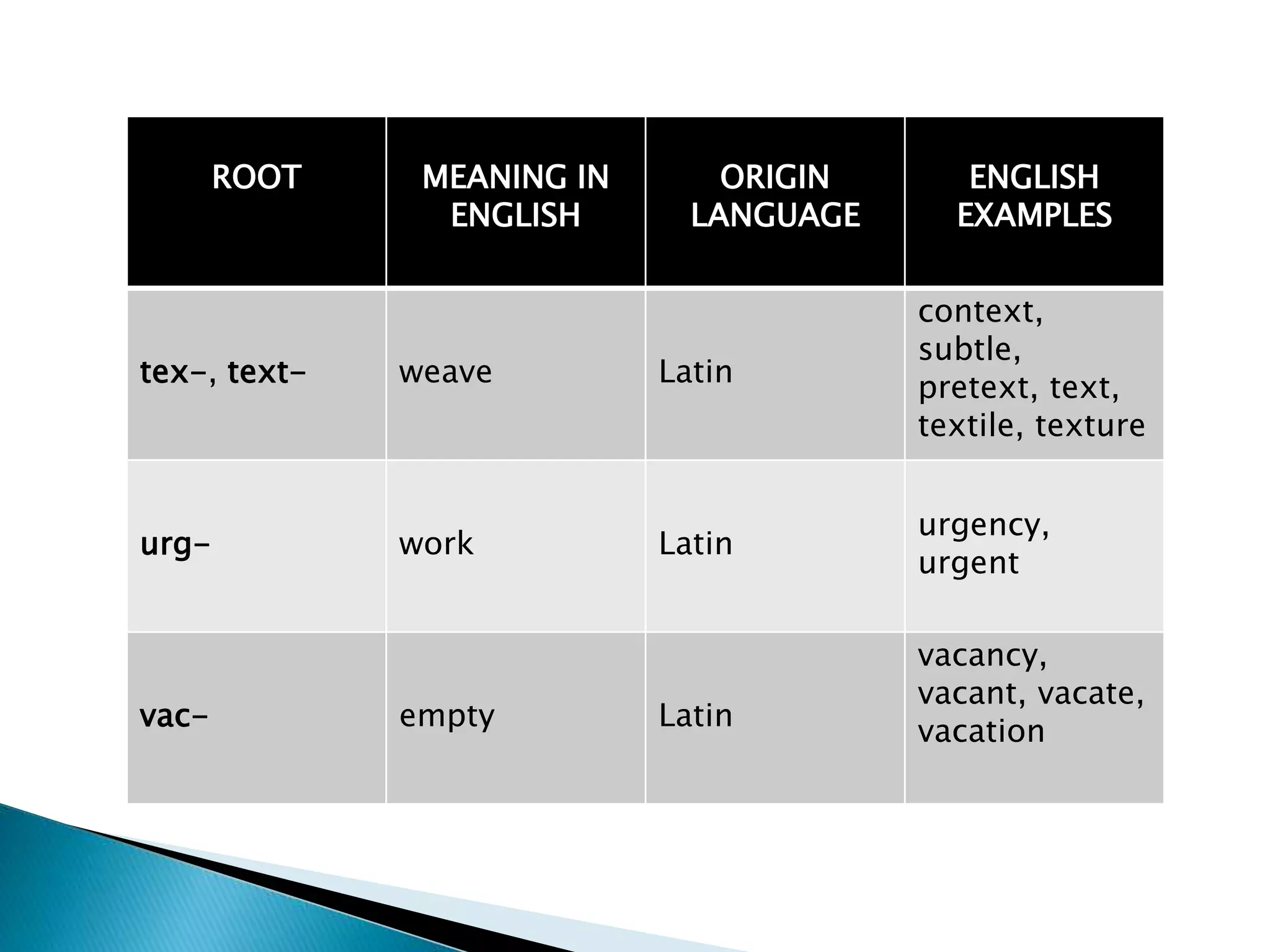 | ROOT | MEANING IN ENGLISH | ORIGIN LANGUAGE | ENGLISH EXAMPLES |
|---|---|---|---|
| tex-, text- | weave | Latin | context, subtle, pretext, text, textile, texture |
| urg- | work | Latin | urgency, urgent |
| vac- | empty | Latin | vacancy, vacant, vacate, vacation |